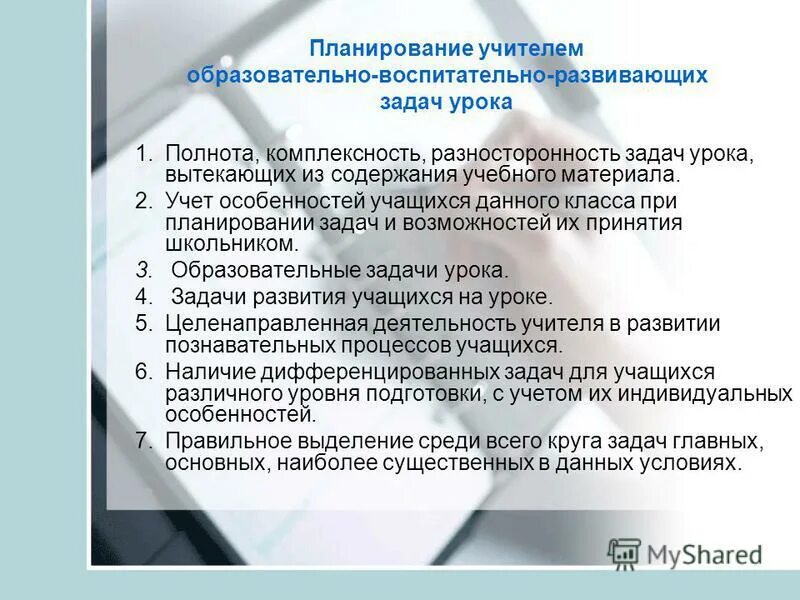 Планирование учителем образовательно-воспитательно-развивающих задач урока

1. Полнота, комплексность, разносторонность задач урока, вытекающих из содержания учебного материала.
2. Учет особенностей учащихся данного класса при планировании задач и возможностей их принятия школьником.
3. Образовательные задачи урока.
4. Задачи развития учащихся на уроке.
5. Целенаправленная деятельность учителя в развитии познавательных процессов учащихся.
6. Наличие дифференцированных задач для учащихся различного уровня подготовки, с учетом их индивидуальных особенностей.
7. Правильное выделение среди всего круга задач главных, основных, наиболее существенных в данных условиях.

MyShared